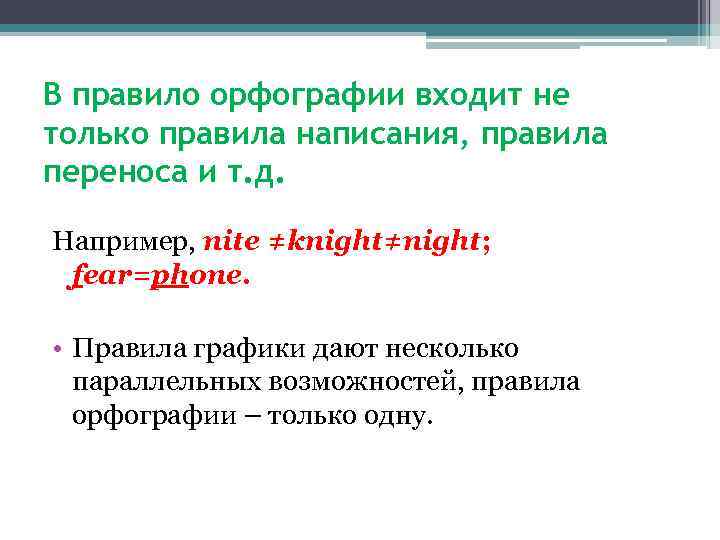 В правило орфографии входит не только правила написания, правила переноса и т.д.

Например, nite ≠knight≠night; fear=phone.

• Правила графики дают несколько параллельных возможностей, правила орфографии – только одну.